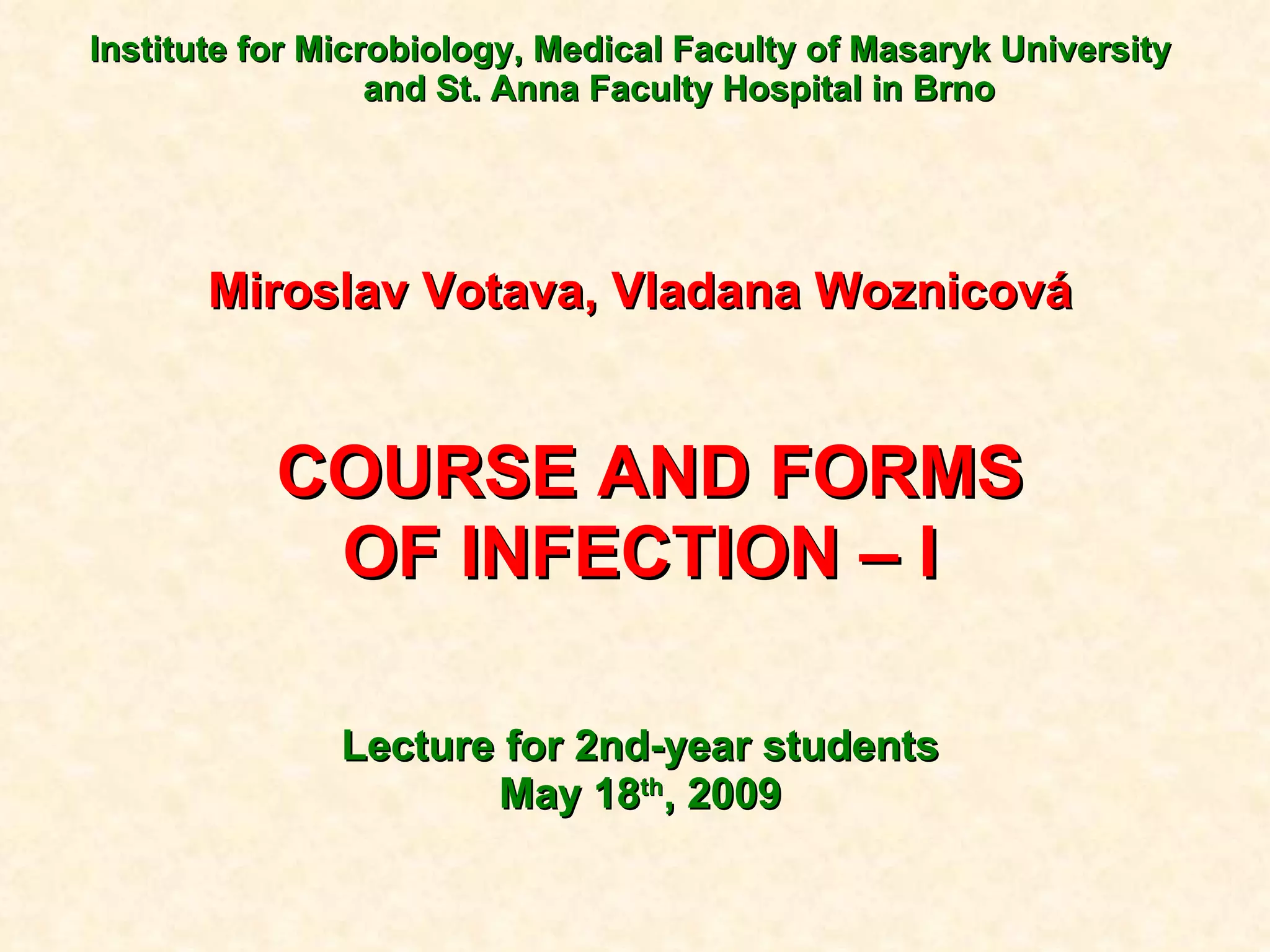 Institute for Microbiology, Medical Faculty of Masaryk University and St. Anna Faculty Hospital in Brno

Miroslav Votava, Vladana Woznicová

COURSE AND FORMS OF INFECTION – I

Lecture for 2nd-year students
May 18$^{th}$, 2009